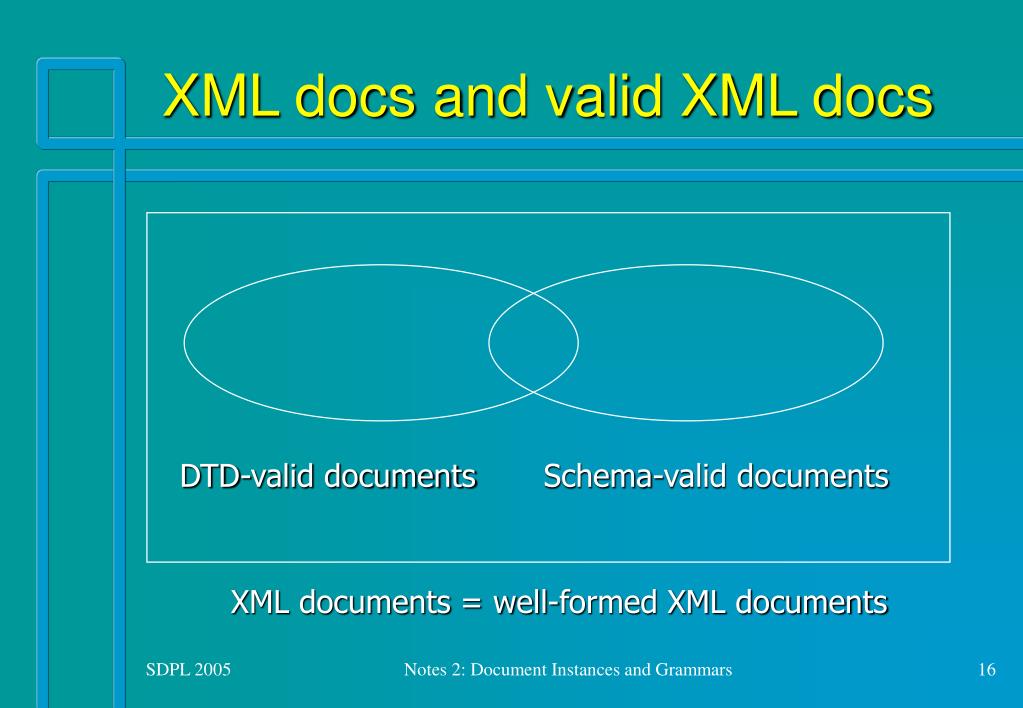 XML docs and valid XML docs

DTD-valid documents

Schema-valid documents

XML documents = well-formed XML documents

SDPL 2005

Notes 2: Document Instances and Grammars

16